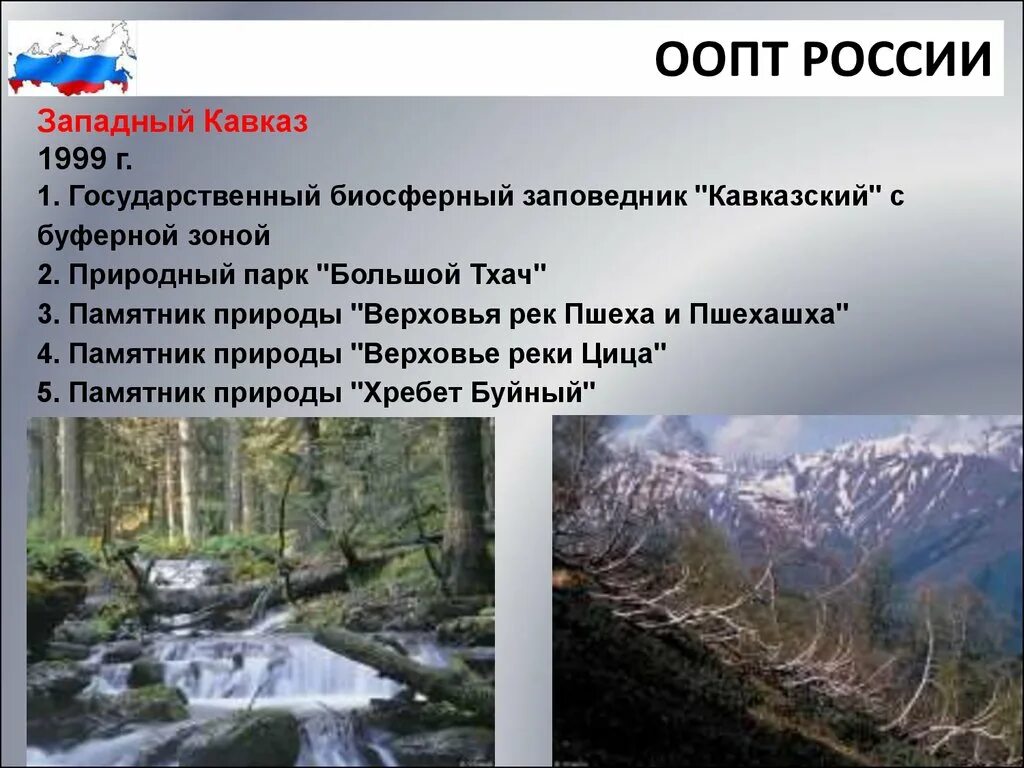 ООПТ РОССИИ

Западный Кавказ
1999 г.
1. Государственный биосферный заповедник "Кавказский" с буферной зоной
2. Природный парк "Большой Тхач"
3. Памятник природы "Верховья рек Пшеха и Пшехашха"
4. Памятник природы "Верховье реки Цица"
5. Памятник природы "Хребет Буйный"